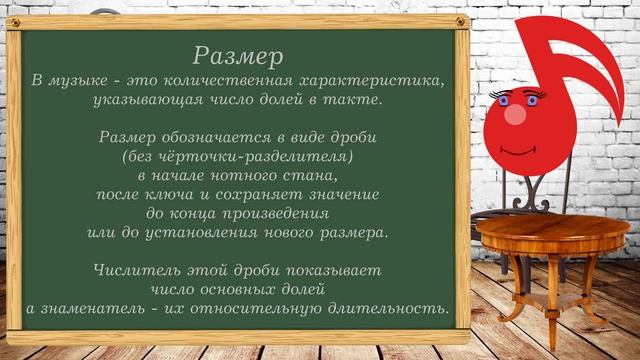 Размер
В музыке - это количественная характеристика, указывающая число долей в такте.

Размер обозначается в виде дроби (без чёрточки-разделителя) в начале нотного стана, после ключа и сохраняет значение до конца произведения или до установления нового размера.

Числитель этой дроби показывает число основных долей а знаменатель - их относительную длительность.